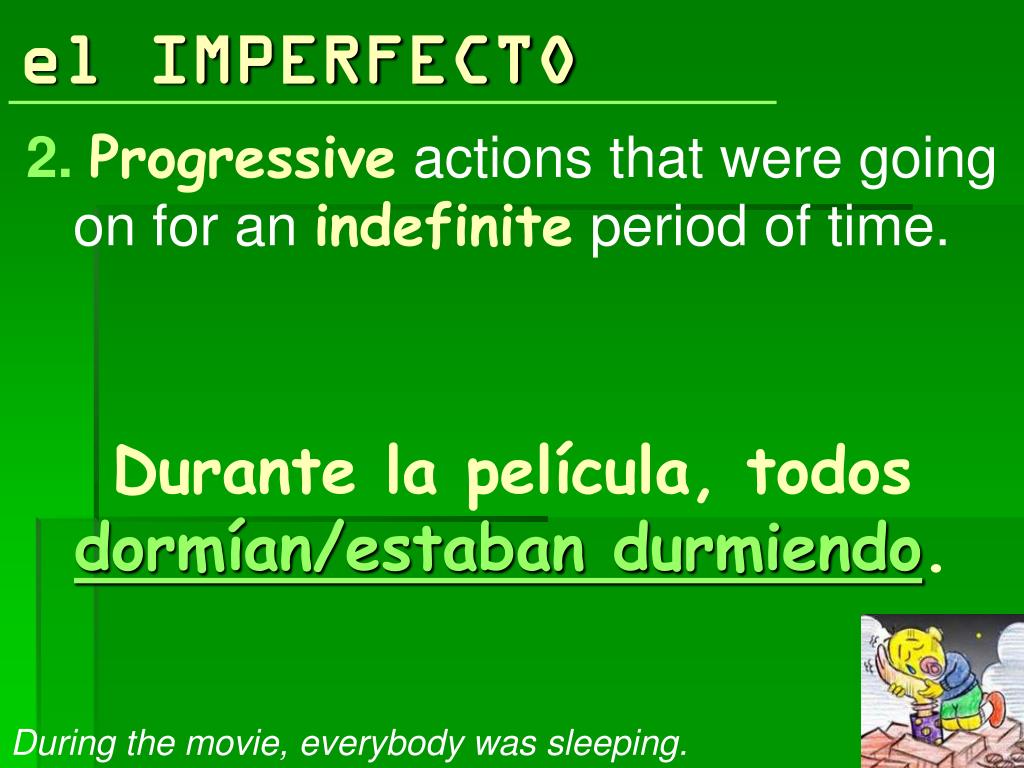 el IMPERFECTO

2. Progressive actions that were going on for an indefinite period of time.

Durante la película, todos dormían/estaban durmiendo.

During the movie, everybody was sleeping.